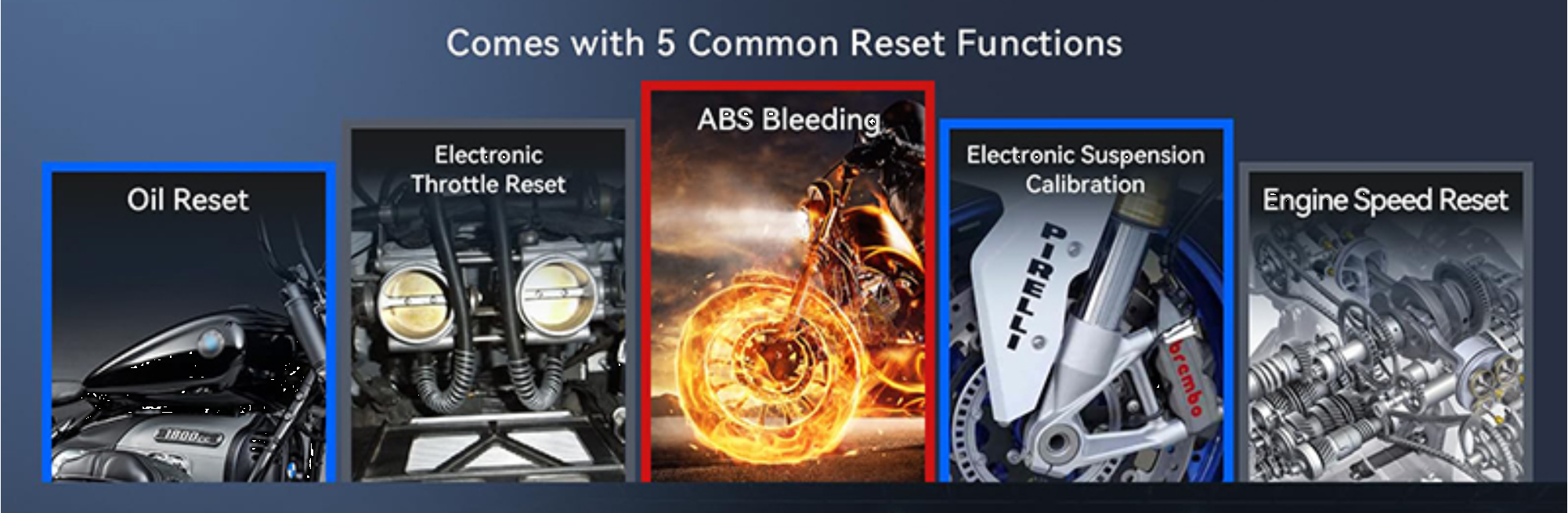 Comes with 5 Common Reset Functions

Oil Reset

1800cc

Electronic Throttle Reset

ABS Bleeding

Electronic Suspension Calibration

PIRELLI

brembo

Engine Speed Reset